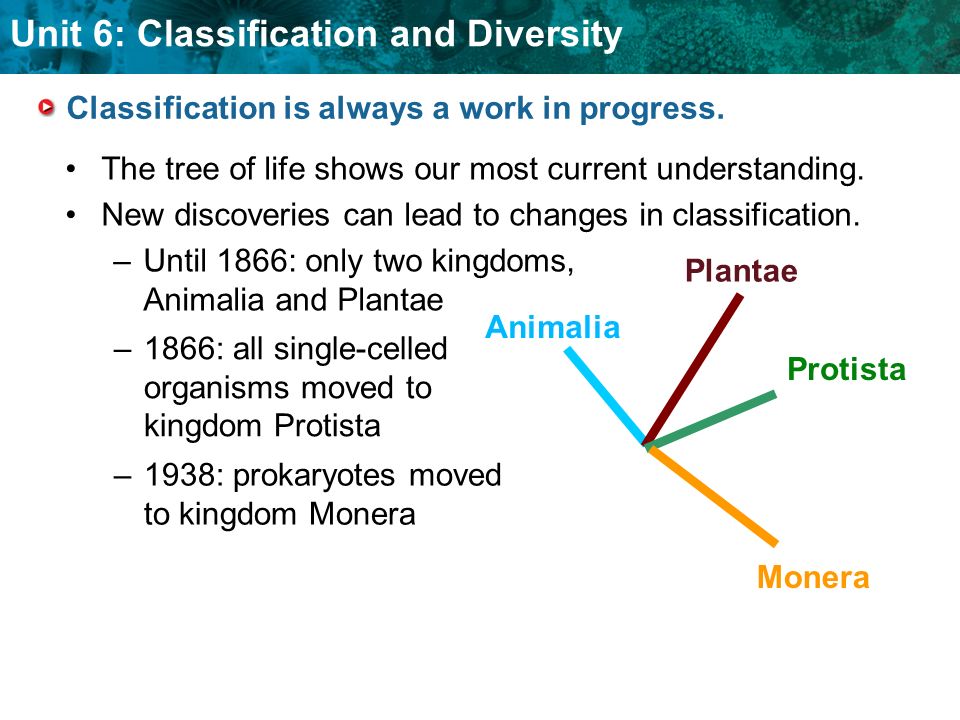 Unit 6: Classification and Diversity

Classification is always a work in progress.

• The tree of life shows our most current understanding.
• New discoveries can lead to changes in classification.
– Until 1866: only two kingdoms, Animalia and Plantae
– 1866: all single-celled organisms moved to kingdom Protista
– 1938: prokaryotes moved to kingdom Monera

Plantae
Animalia
Protista
Monera